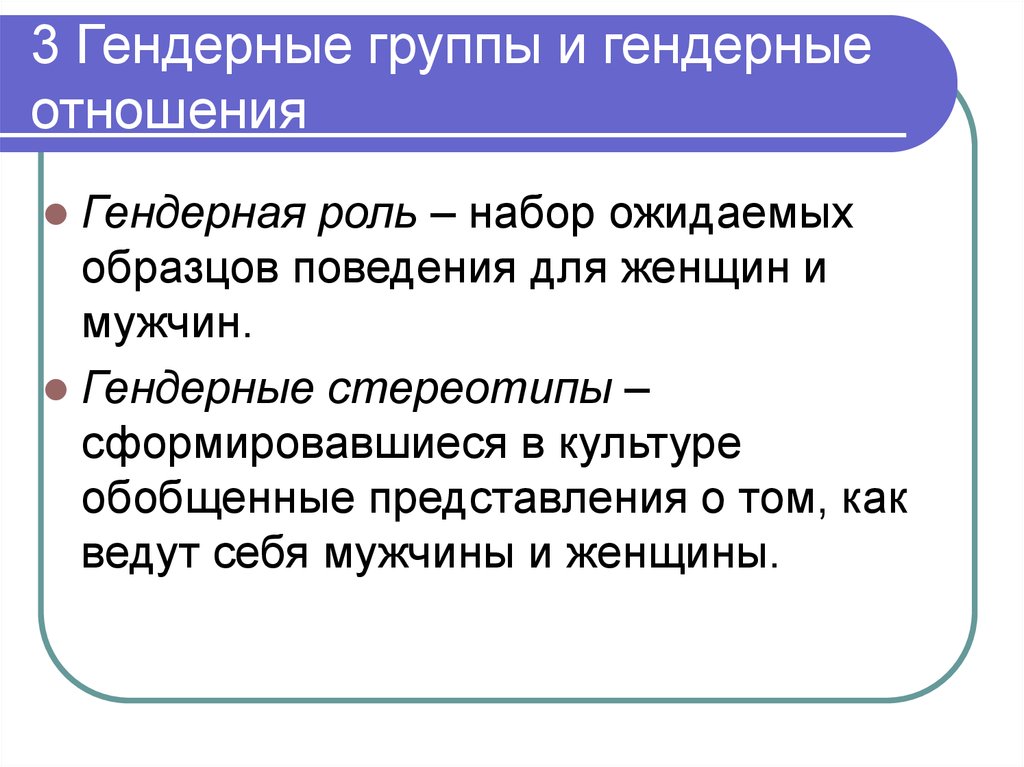 3 Гендерные группы и гендерные отношения

Гендерная роль – набор ожидаемых образцов поведения для женщин и мужчин.

Гендерные стереотипы – сформировавшиеся в культуре обобщенные представления о том, как ведут себя мужчины и женщины.